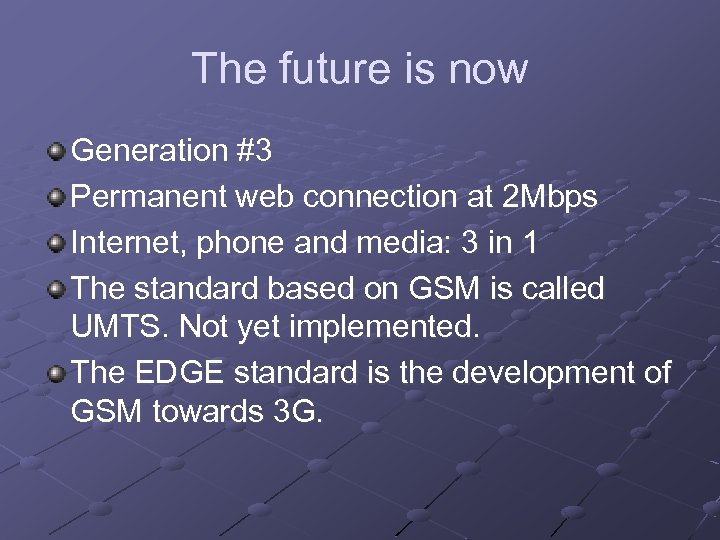 The future is now

Generation #3
Permanent web connection at 2Mbps
Internet, phone and media: 3 in 1
The standard based on GSM is called UMTS. Not yet implemented.
The EDGE standard is the development of GSM towards 3G.